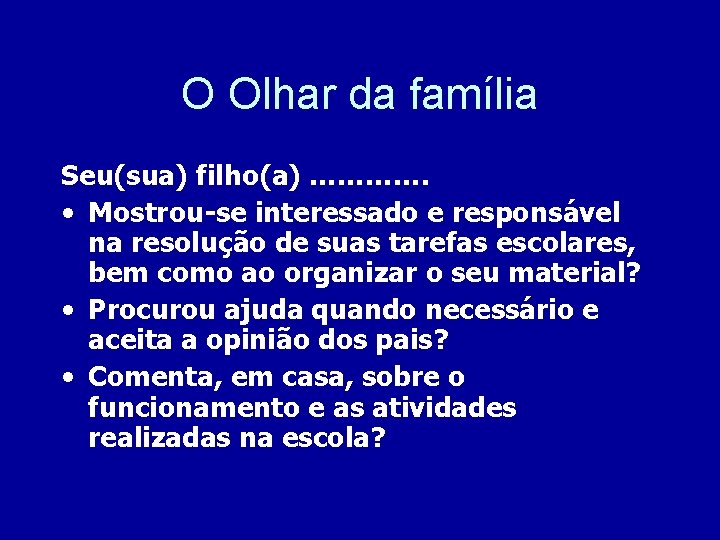 O Olhar da família

Seu(sua) filho(a) ............

• Mostrou-se interessado e responsável na resolução de suas tarefas escolares, bem como ao organizar o seu material?
• Procurou ajuda quando necessário e aceita a opinião dos pais?
• Comenta, em casa, sobre o funcionamento e as atividades realizadas na escola?